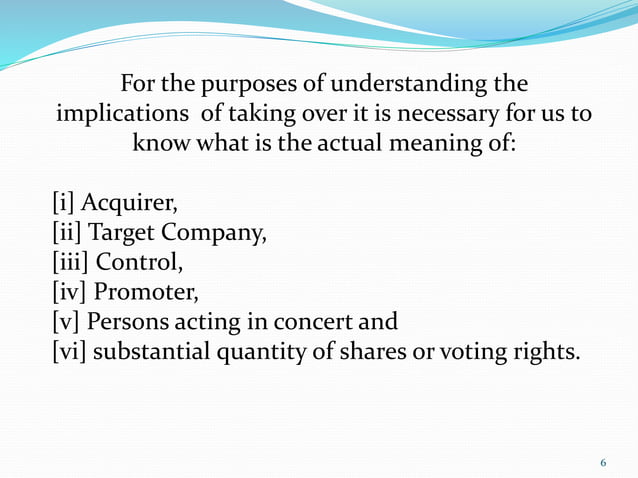 For the purposes of understanding the implications of taking over it is necessary for us to know what is the actual meaning of:

[i] Acquirer,
[ii] Target Company,
[iii] Control,
[iv] Promoter,
[v] Persons acting in concert and
[vi] substantial quantity of shares or voting rights.

6